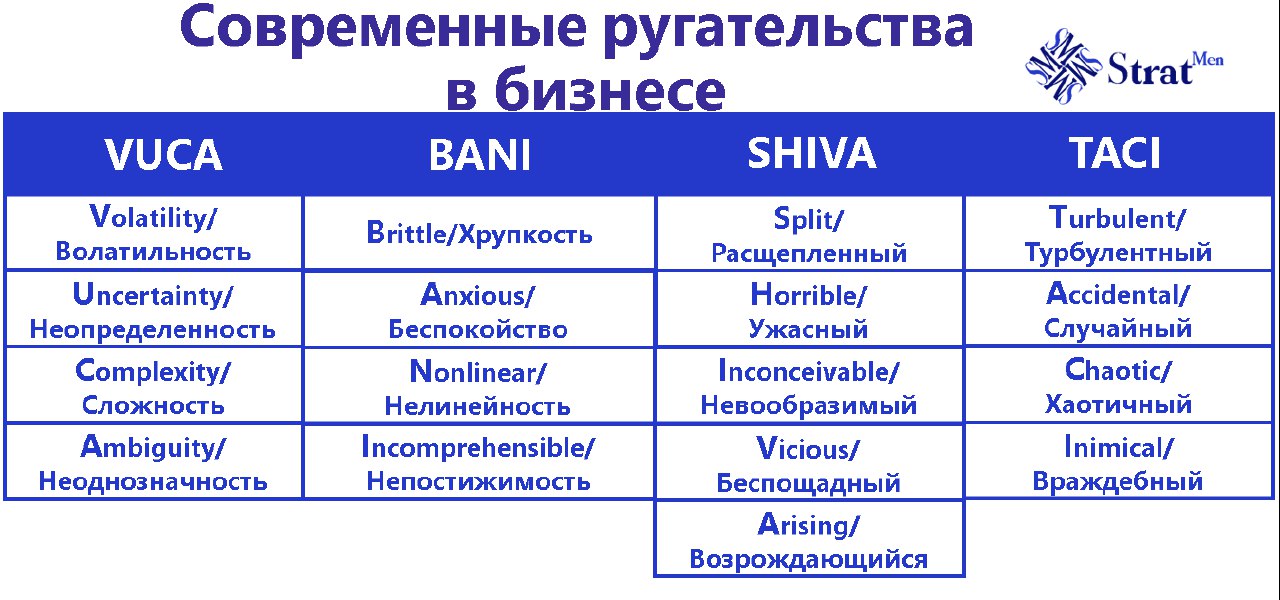 Современные ругательства в бизнесе

Strat Men

| VUCA | BANI | SHIVA | TACI |
|---|---|---|---|
| Volatility/ Волатильность | Brittle/Хрупкость | Split/ Расщепленный | Turbulent/ Турбулентный |
| Uncertainty/ Неопределенность | Anxious/ Беспокойство | Horrible/ Ужасный | Accidental/ Случайный |
| Complexity/ Сложность | Nonlinear/ Нелинейность | Inconceivable/ Невообразимый | Chaotic/ Хаотичный |
| Ambiguity/ Неоднозначность | Incomprehensible/ Непостижимость | Vicious/ Беспощадный | Inimical/ Враждебный |
| | | Arising/ Возрождающийся | |